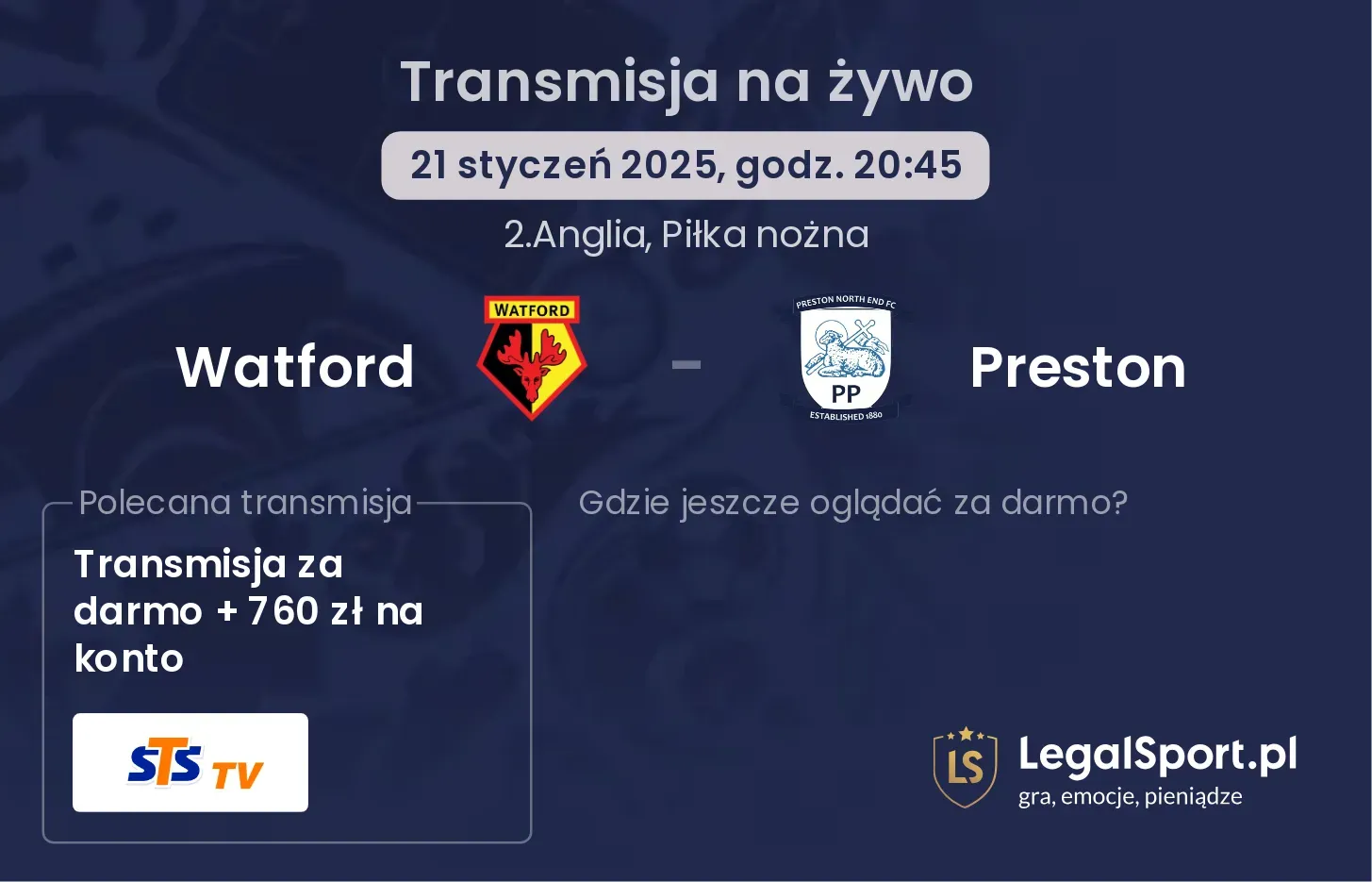 Transmisja na żywo

21 styczeń 2025, godz. 20:45

2.Anglia, Piłka nożna

Watford

WATFORD

-

PRESTON NORTH END FC

PP

ESTABLISHED 1880

Preston

Polecana transmisja

Transmisja za darmo + 760 zł na konto

STS TV

Gdzie jeszcze oglądać za darmo?

LS

LegalSport.pl

gra, emocje, pieniądze